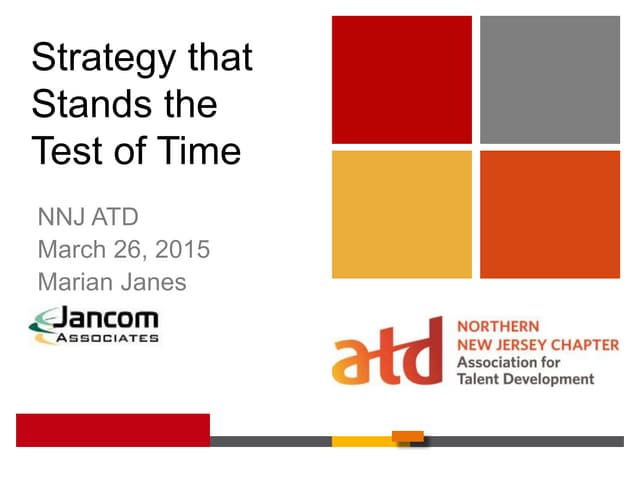 Strategy that Stands the Test of Time

NNJ ATD
March 26, 2015
Marian Janes

Jancom
ASSOCIATES

atd
NORTHERN
NEW JERSEY CHAPTER
Association for
Talent Development